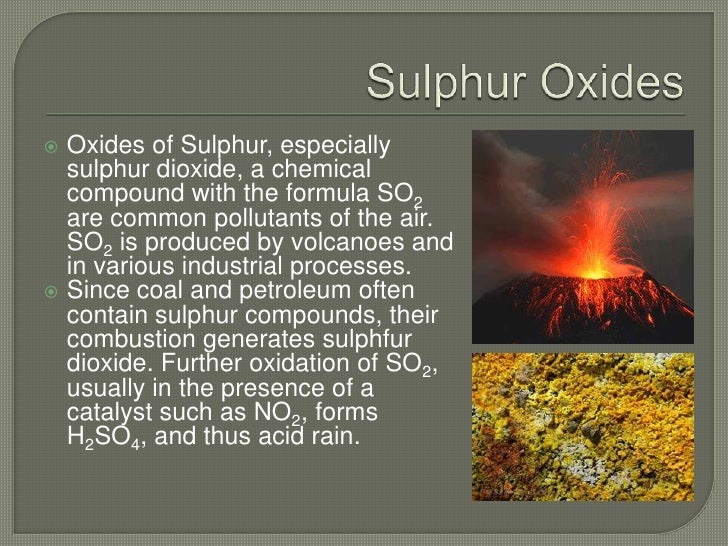 Sulphur Oxides

Oxides of Sulphur, especially sulphur dioxide, a chemical compound with the formula $SO_2$ are common pollutants of the air. $SO_2$ is produced by volcanoes and in various industrial processes.

Since coal and petroleum often contain sulphur compounds, their combustion generates sulphfur dioxide. Further oxidation of $SO_2$, usually in the presence of a catalyst such as $NO_2$, forms $H_2SO_4$, and thus acid rain.